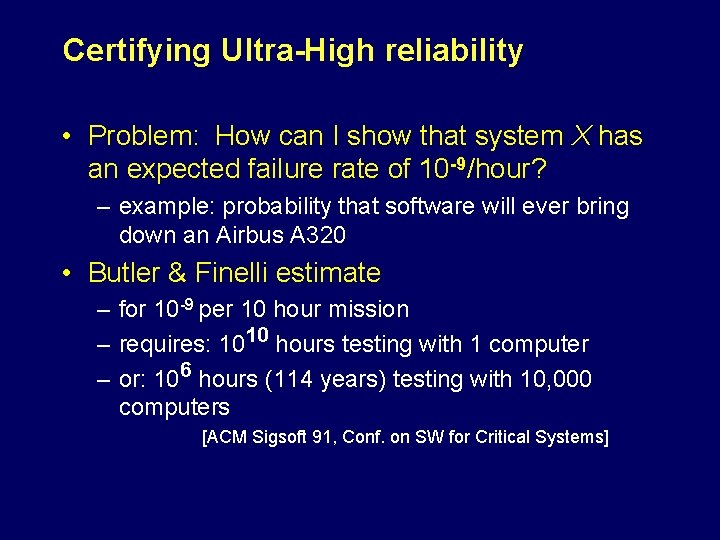 Certifying Ultra-High reliability

• Problem: How can I show that system $X$ has an expected failure rate of $10^{-9}$/hour?

– example: probability that software will ever bring down an Airbus A320

• Butler & Finelli estimate

– for $10^{-9}$ per 10 hour mission

– requires: $10^{10}$ hours testing with 1 computer

– or: $10^{6}$ hours (114 years) testing with 10,000 computers

[ACM Sigsoft 91, Conf. on SW for Critical Systems]